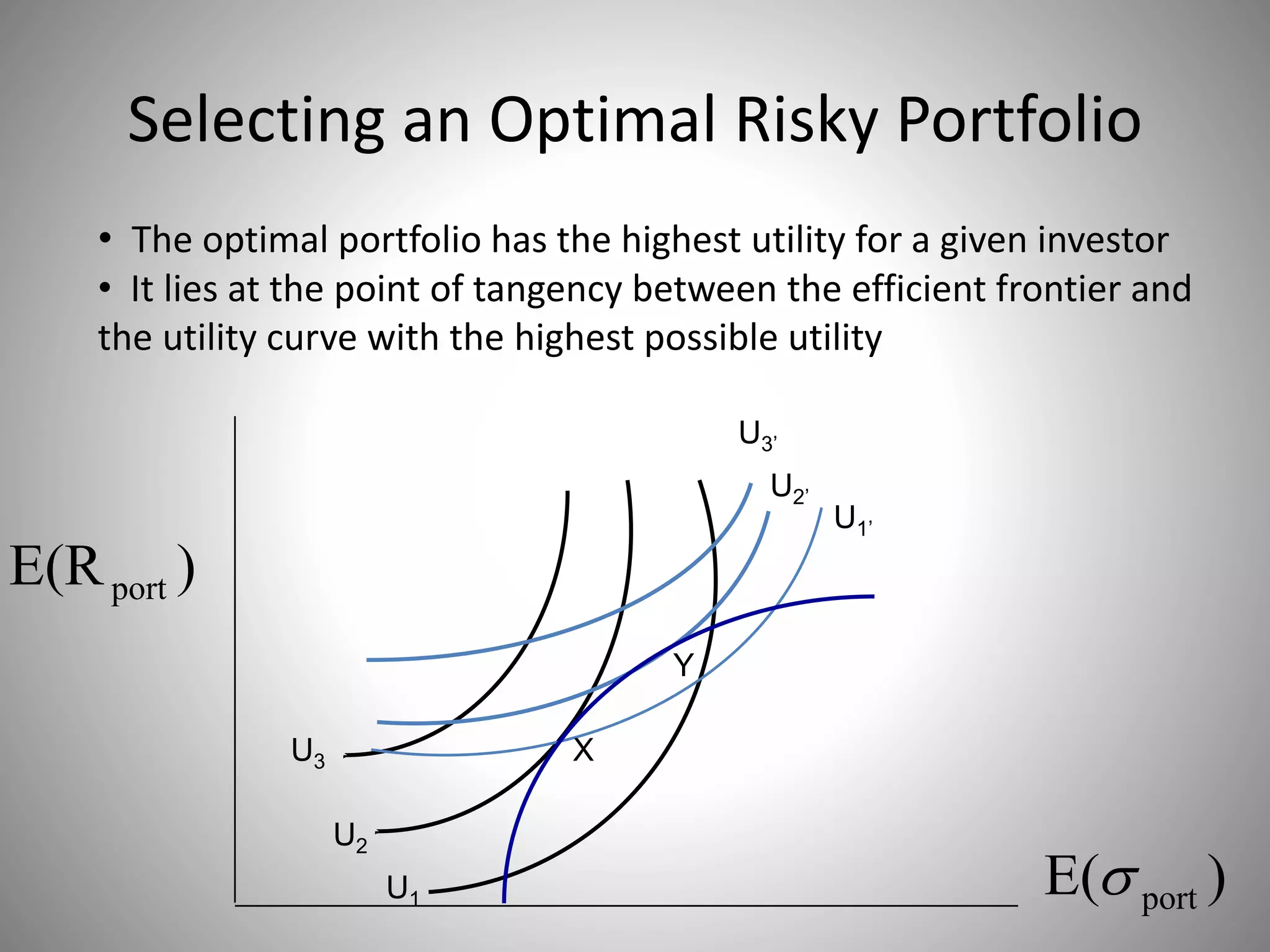 Selecting an Optimal Risky Portfolio

• The optimal portfolio has the highest utility for a given investor
• It lies at the point of tangency between the efficient frontier and the utility curve with the highest possible utility

$U_{3'}$

$U_{2'}$

$U_{1'}$

$E(R_{port})$

Y

X

$U_3$

$U_2$

$U_1$

$E(\sigma_{port})$